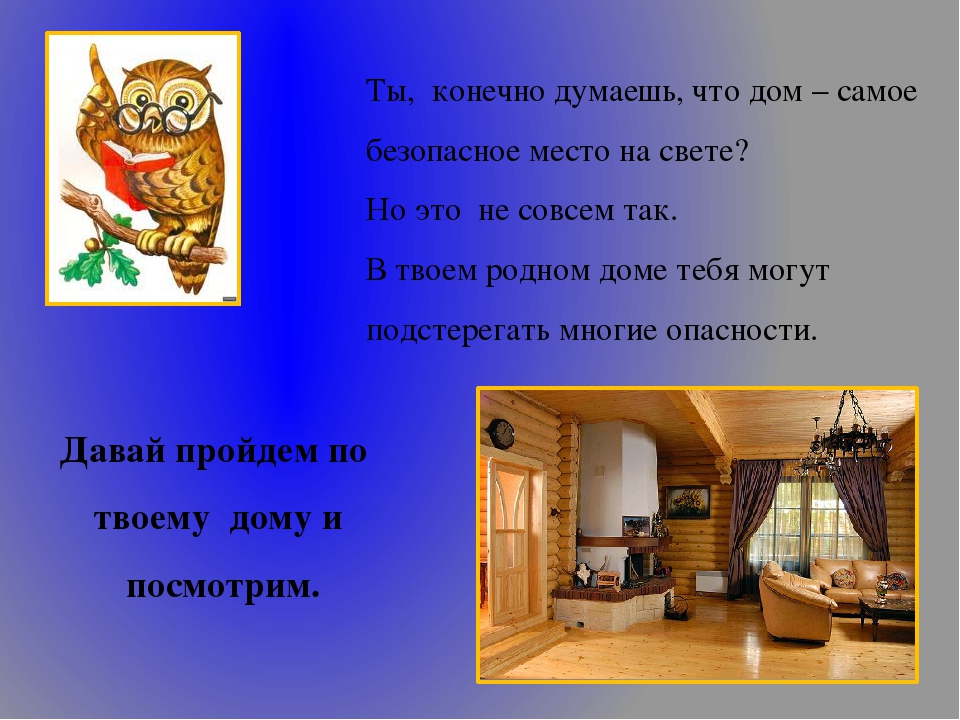 Ты, конечно думаешь, что дом – самое безопасное место на свете?

Но это не совсем так.

В твоем родном доме тебя могут подстерегать многие опасности.

Давай пройдем по твоему дому и посмотрим.